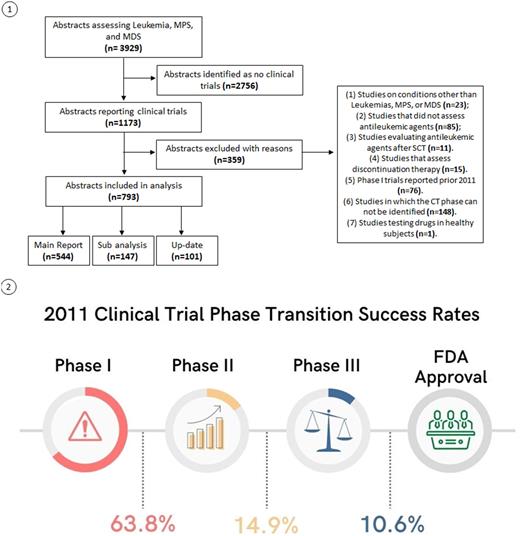 1

Abstracts assessing Leukemia, MPS, and MDS
(n= 3929)

Abstracts identified as no clinical trials (n=2756)

Abstracts reporting clinical trials
(n=1173)

Abstracts excluded with reasons
(n=359)

(1) Studies on conditions other than Leukemias, MPS, or MDS (n=23);
(2) Studies that did not assess antileukemic agents (n=85);
(3) Studies evaluating antileukemic agents after SCT (n=11).
(4) Studies that assess discontinuation therapy (n=15).
(5) Phase I trials reported prior 2011 (n=76).
(6) Studies in which the CT phase can not be identified (n=148).
(7) Studies testing drugs in healthy subjects (n=1).

Abstracts included in analysis
(n=793)

Main Report
(n=544)

Sub analysis
(n=147)

Up-date
(n=101)

2

2011 Clinical Trial Phase Transition Success Rates

Phase I

Phase II

Phase III

FDA Approval

63.8%

14.9%

10.6%